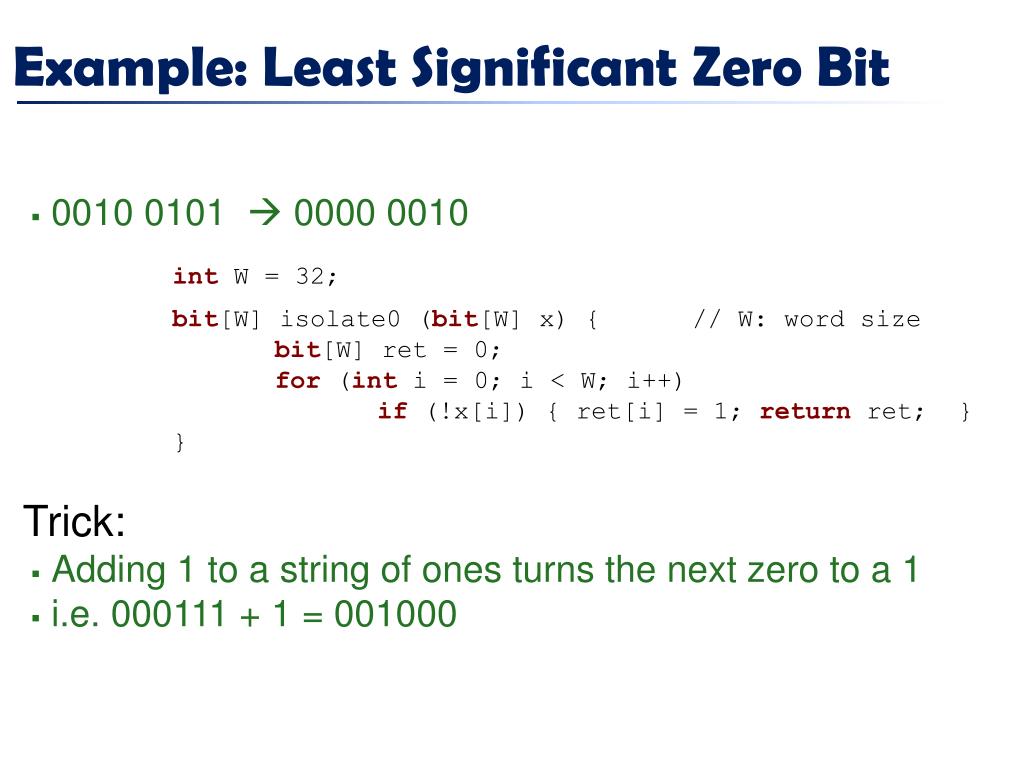 Example: Least Significant Zero Bit

▪ 0010 0101 → 0000 0010

int W = 32;
bit[W] isolate0 (bit[W] x) {        // W: word size
    bit[W] ret = 0;
    for (int i = 0; i < W; i++)
        if (!x[i]) { ret[i] = 1; return ret; }
}

Trick:
▪ Adding 1 to a string of ones turns the next zero to a 1
▪ i.e. 000111 + 1 = 001000